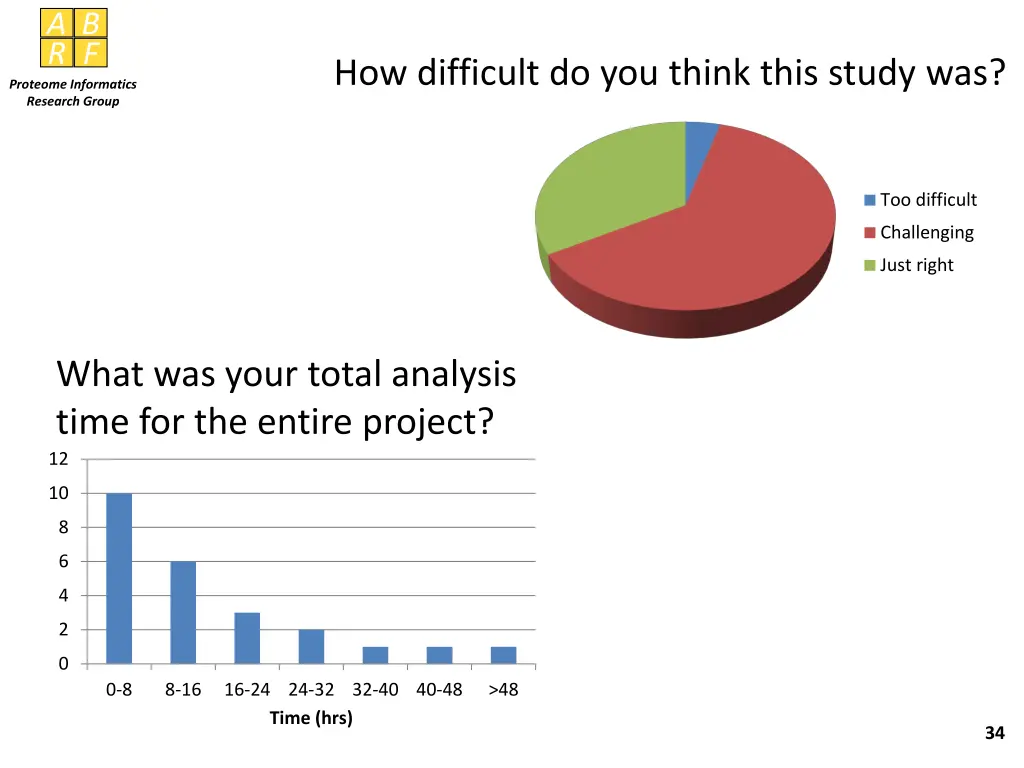 A B
R F
Proteome Informatics Research Group

How difficult do you think this study was?

Too difficult
Challenging
Just right

What was your total analysis time for the entire project?

12
10
8
6
4
2
0

0-8 8-16 16-24 24-32 32-40 40-48 >48
Time (hrs)

34